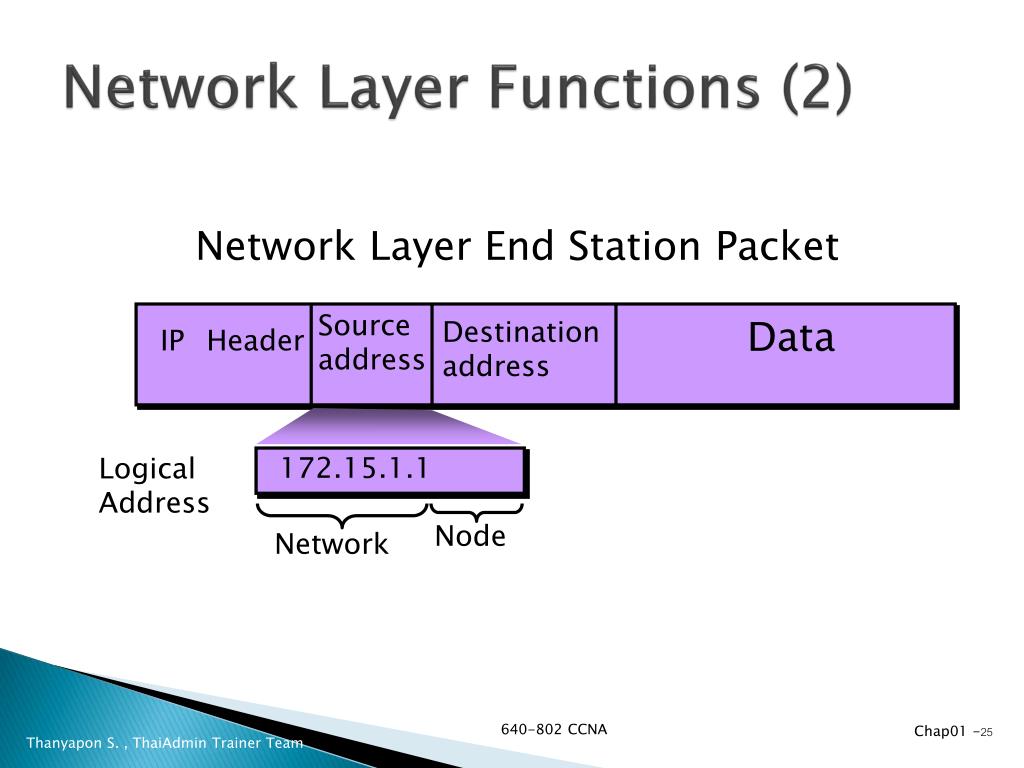 Network Layer Functions (2)

Network Layer End Station Packet

IP Header

Source address

Destination address

Data

Logical Address

172.15.1.1

Network

Node

Thanyapon S. , ThaiAdmin Trainer Team

640-802 CCNA

Chap01 -25